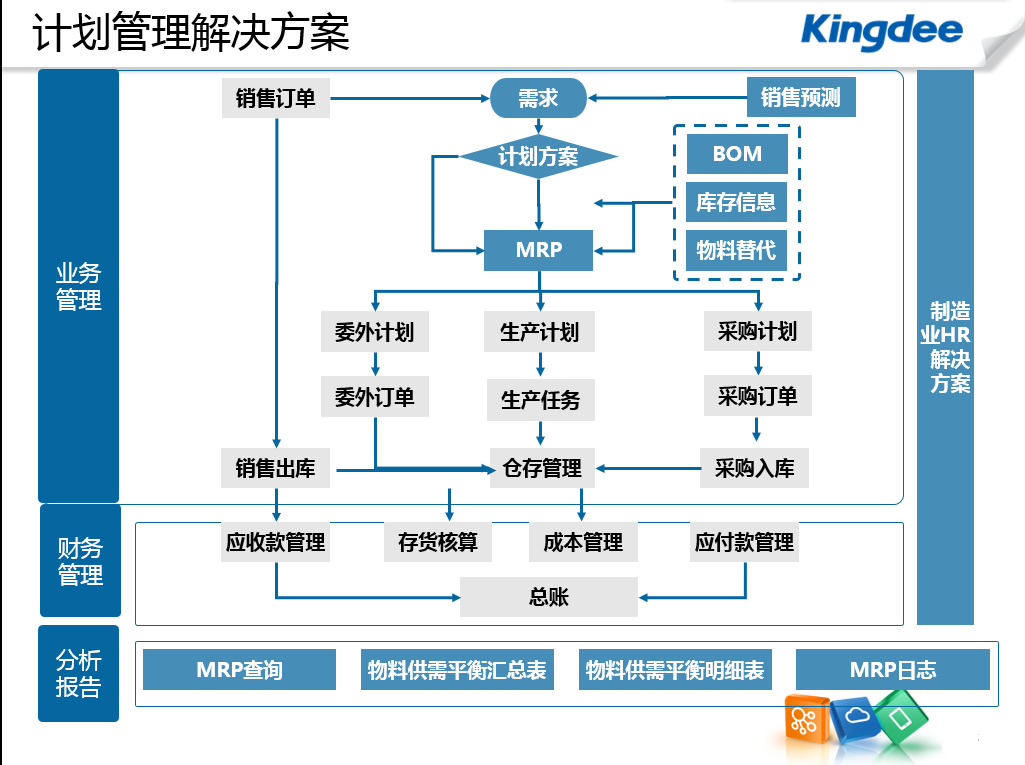 计划管理解决方案

Kingdee

业务管理

销售订单

需求

销售预测

计划方案

BOM

库存信息

物料替代

MRP

委外计划

生产计划

采购计划

委外订单

生产任务

采购订单

销售出库

仓存管理

采购入库

制造业HR解决方案

财务管理

应收款管理

存货核算

成本管理

应付款管理

总账

分析报告

MRP查询

物料供需平衡汇总表

物料供需平衡明细表

MRP日志